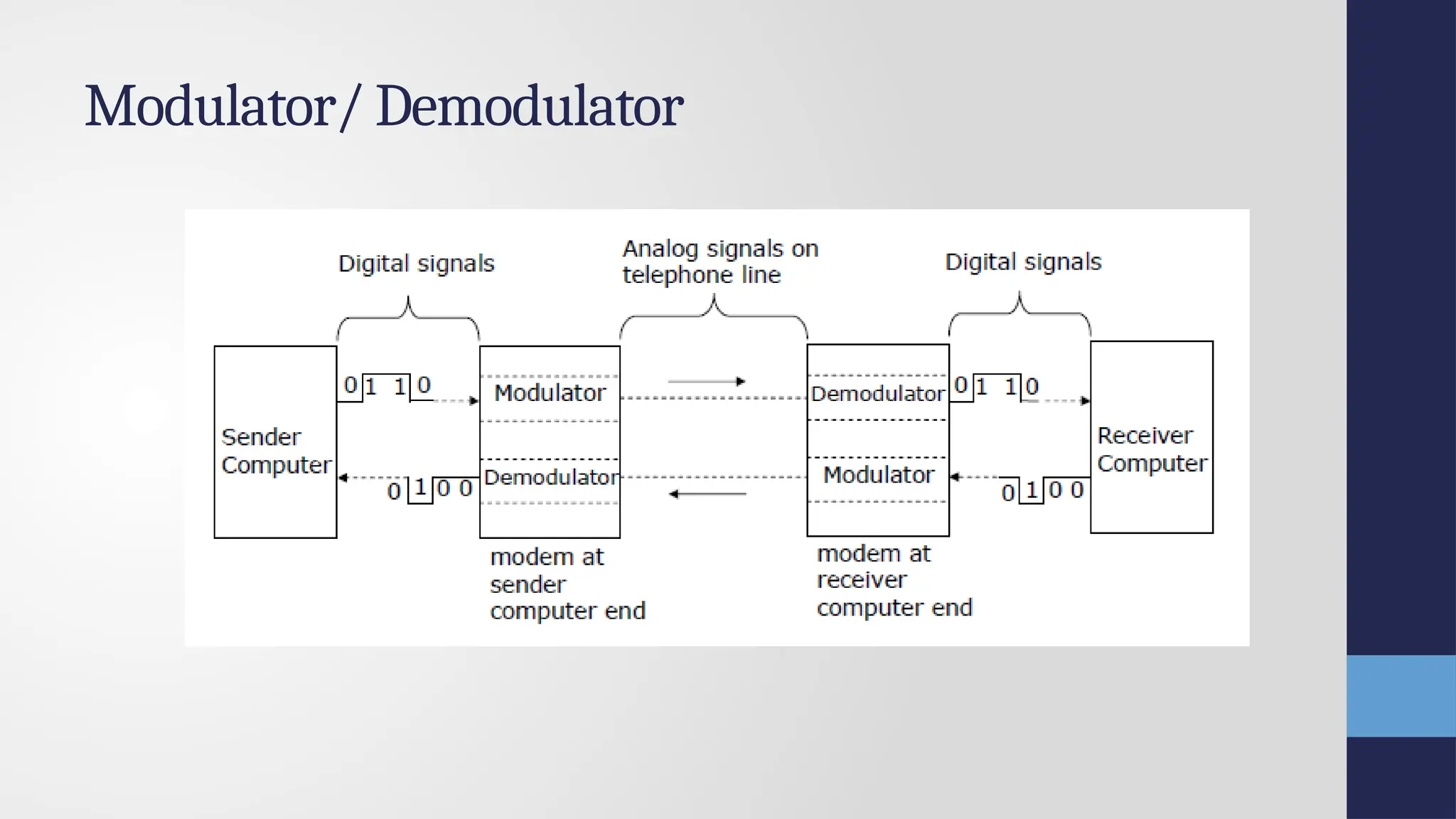 Modulator/ Demodulator

Digital signals

Analog signals on telephone line

Digital signals

Sender Computer

0 1 1 0

Modulator

Demodulator

0 1 1 0

Receiver Computer

0 1 0 0

Demodulator

Modulator

0 1 0 0

modem at sender computer end

modem at receiver computer end